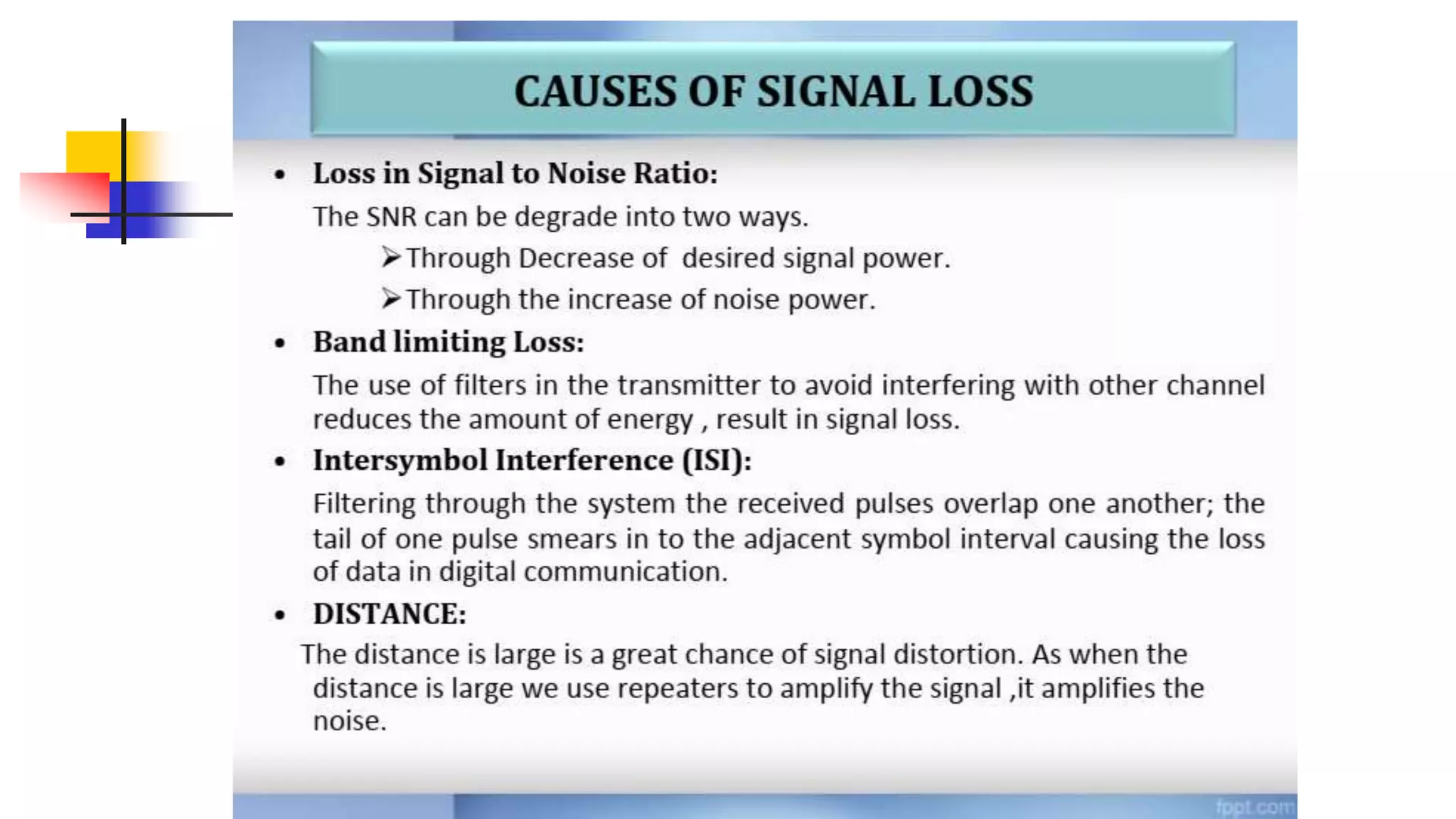 CAUSES OF SIGNAL LOSS

• Loss in Signal to Noise Ratio:

The SNR can be degrade into two ways.

➢Through Decrease of desired signal power.

➢Through the increase of noise power.

• Band limiting Loss:

The use of filters in the transmitter to avoid interfering with other channel reduces the amount of energy , result in signal loss.

• Intersymbol Interference (ISI):

Filtering through the system the received pulses overlap one another; the tail of one pulse smears in to the adjacent symbol interval causing the loss of data in digital communication.

• DISTANCE:

The distance is large is a great chance of signal distortion. As when the distance is large we use repeaters to amplify the signal ,it amplifies the noise.

fppt.com